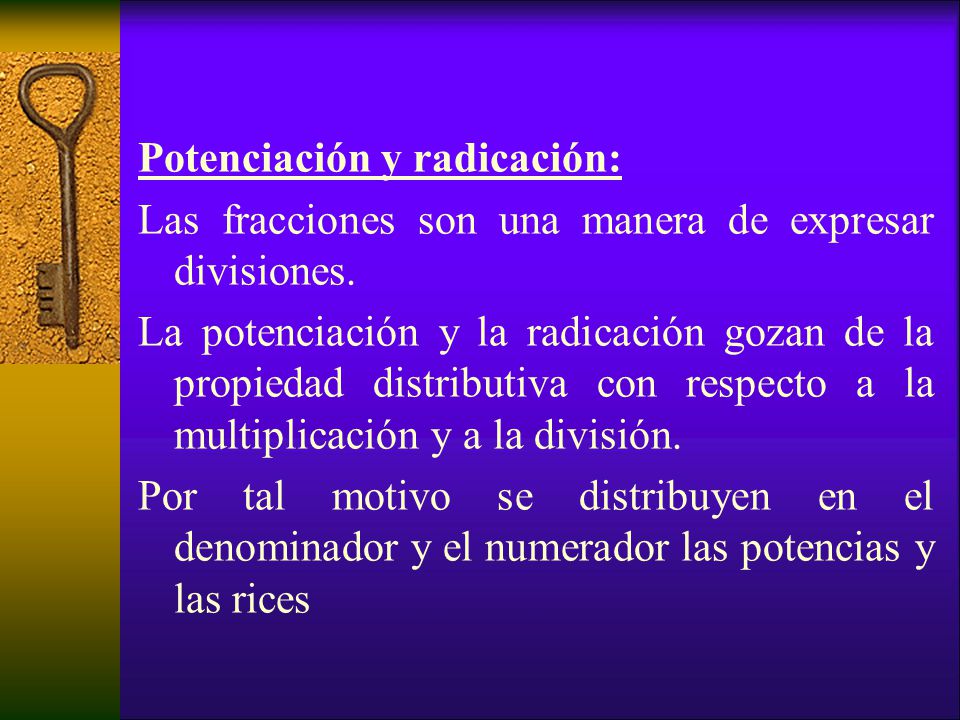 Potenciación y radicación:

Las fracciones son una manera de expresar divisiones.

La potenciación y la radicación gozan de la propiedad distributiva con respecto a la multiplicación y a la división.

Por tal motivo se distribuyen en el denominador y el numerador las potencias y las rices